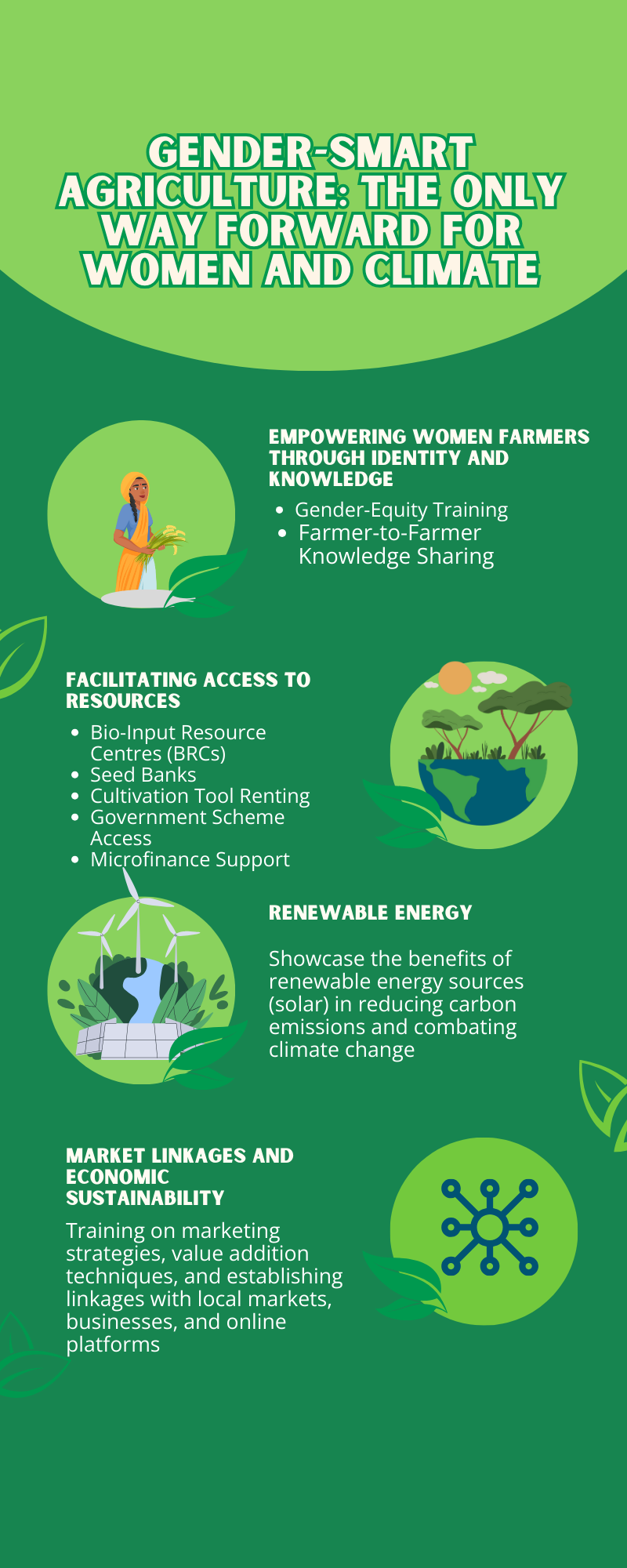 GENDER-SMART AGRICULTURE: THE ONLY WAY FORWARD FOR WOMEN AND CLIMATE

EMPOWERING WOMEN FARMERS THROUGH IDENTITY AND KNOWLEDGE

- Gender-Equity Training
- Farmer-to-Farmer Knowledge Sharing

FACILITATING ACCESS TO RESOURCES

- Bio-Input Resource Centres (BRCs)
- Seed Banks
- Cultivation Tool Renting
- Government Scheme Access
- Microfinance Support

RENEWABLE ENERGY

Showcase the benefits of renewable energy sources (solar) in reducing carbon emissions and combating climate change

MARKET LINKAGES AND ECONOMIC SUSTAINABILITY

Training on marketing strategies, value addition techniques, and establishing linkages with local markets, businesses, and online platforms